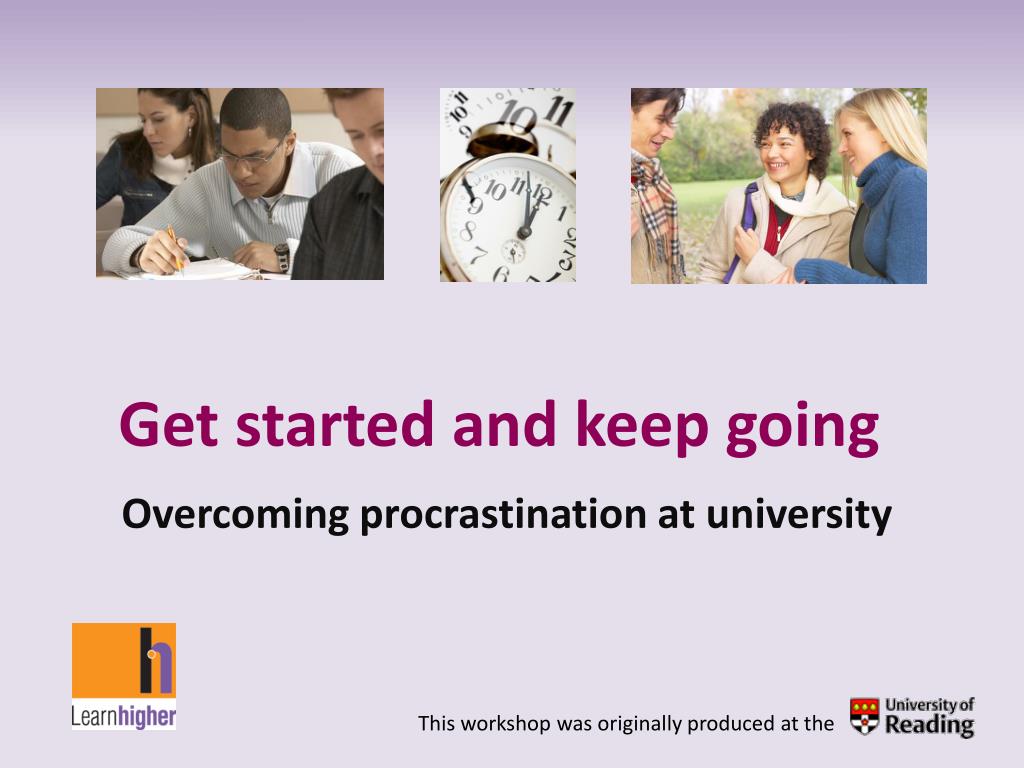 Get started and keep going

Overcoming procrastination at university

Learnhigher

This workshop was originally produced at the University of Reading